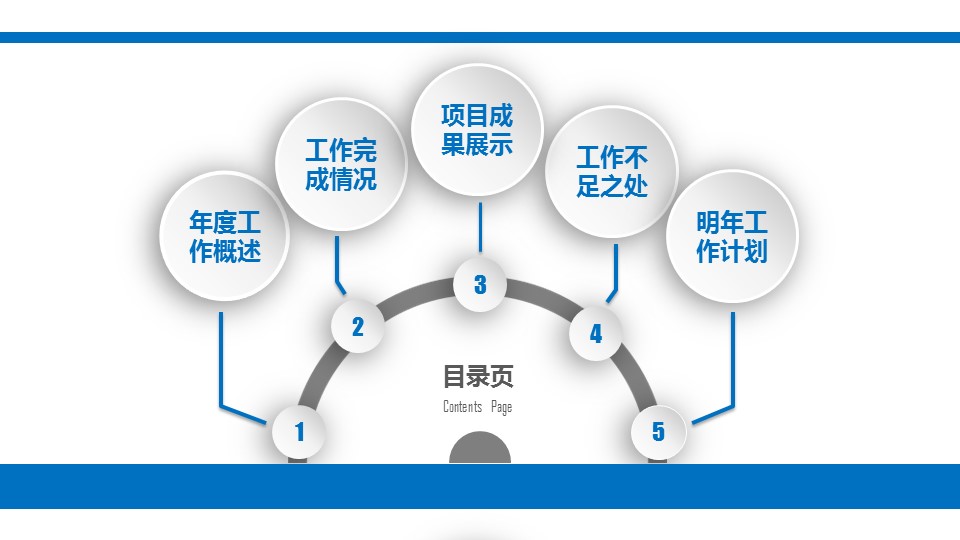 年度工作概述

工作完成情况

项目成果展示

工作不足之处

明年工作计划

1

2

3

4

5

目录页

Contents Page